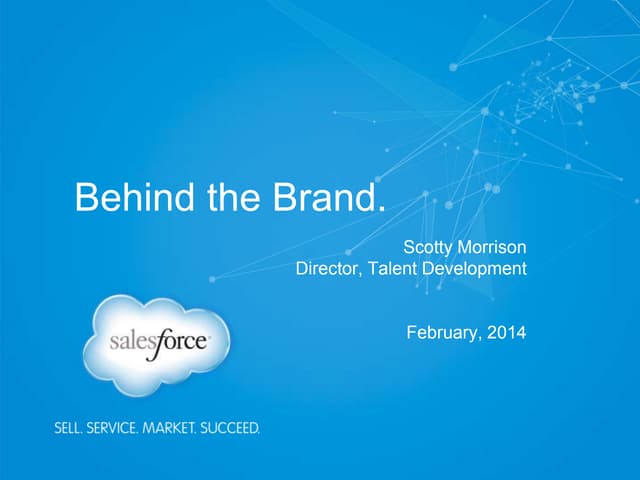 Behind the Brand.

Scotty Morrison
Director, Talent Development

February, 2014

salesforce

SELL. SERVICE. MARKET. SUCCEED.